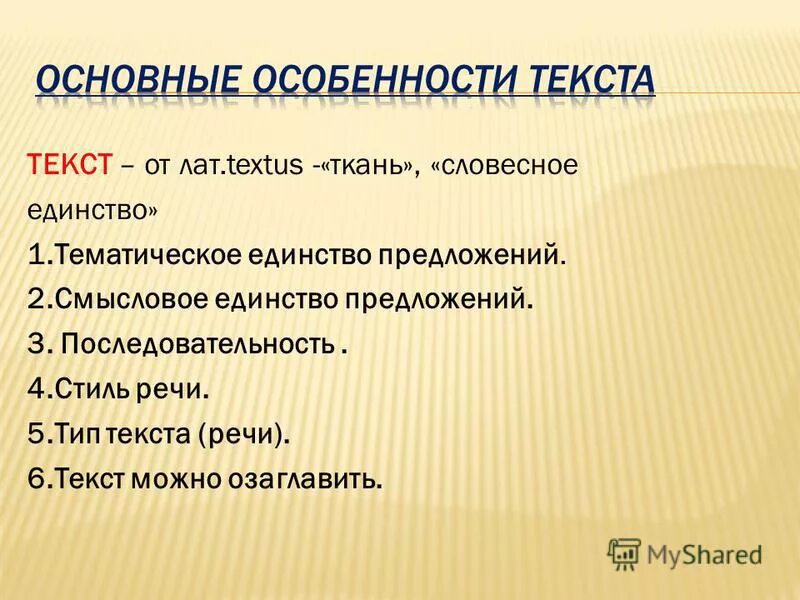 ОСНОВНЫЕ ОСОБЕННОСТИ ТЕКСТА

ТЕКСТ – от лат.textus -«ткань», «словесное единство»
1.Тематическое единство предложений.
2.Смысловое единство предложений.
3. Последовательность .
4.Стиль речи.
5.Тип текста (речи).
6.Текст можно озаглавить.

MyShared